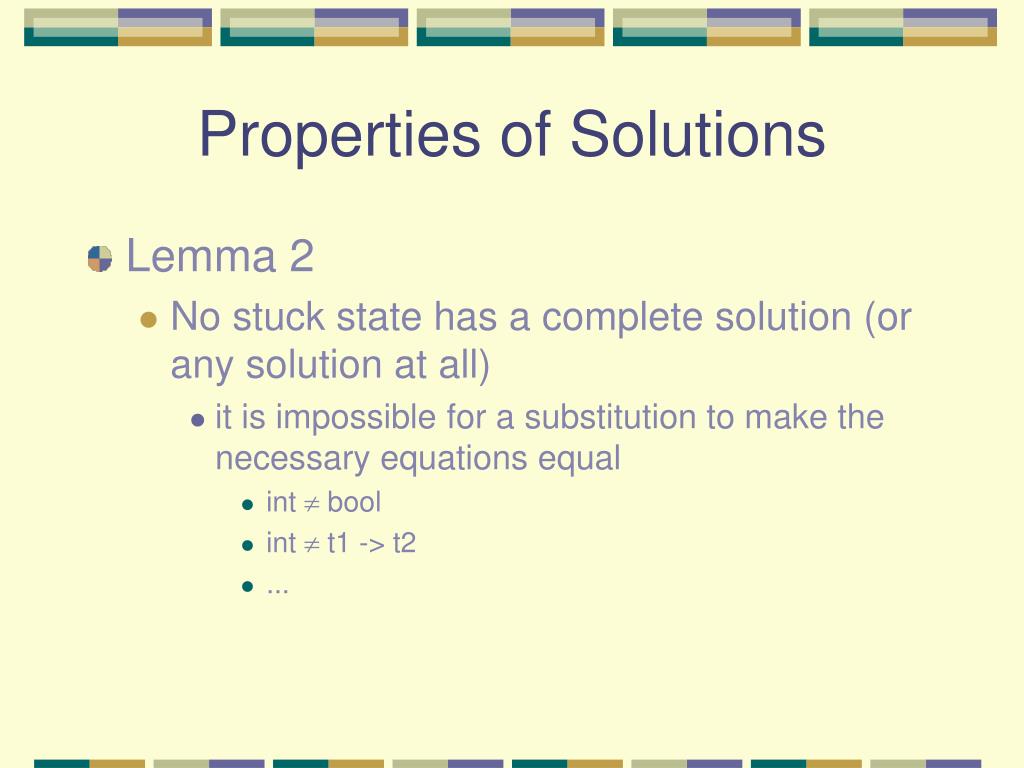 Properties of Solutions

Lemma 2

No stuck state has a complete solution (or any solution at all)

it is impossible for a substitution to make the necessary equations equal

int $\neq$ bool

int $\neq$ t1 -> t2

...